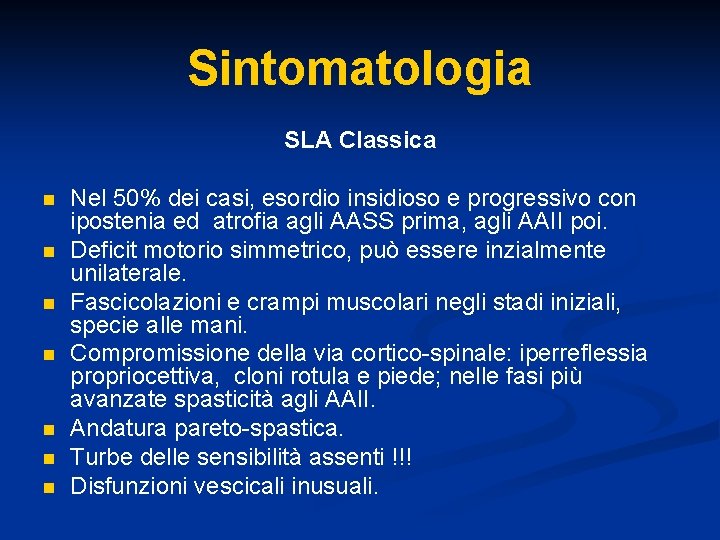 Sintomatologia

SLA Classica

- Nel 50% dei casi, esordio insidioso e progressivo con ipostenia ed atrofia agli AASS prima, agli AAII poi.
- Deficit motorio simmetrico, può essere inzialmente unilaterale.
- Fascicolazioni e crampi muscolari negli stadi iniziali, specie alle mani.
- Compromissione della via cortico-spinale: iperreflessia propriocettiva, cloni rotula e piede; nelle fasi più avanzate spasticità agli AAII.
- Andatura pareto-spastica.
- Turbe delle sensibilità assenti !!!
- Disfunzioni vescicali inusuali.